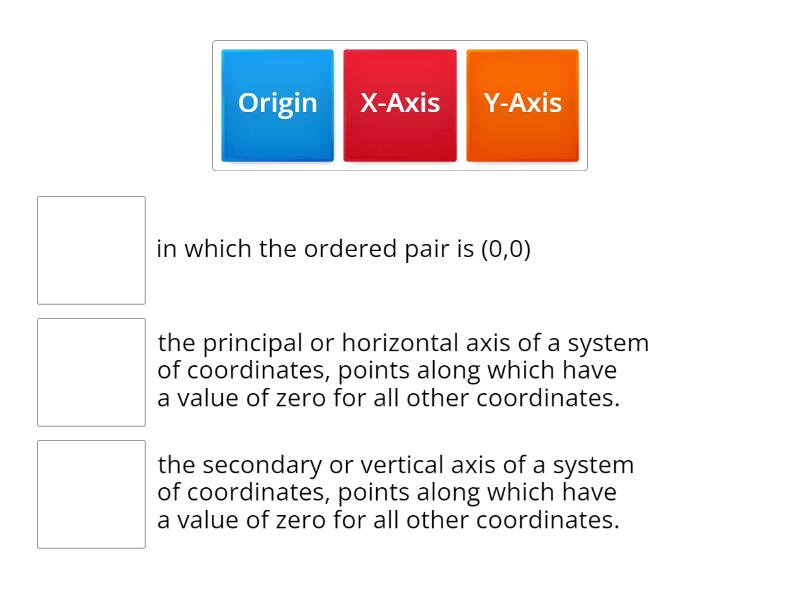 Origin
X-Axis
Y-Axis

in which the ordered pair is (0,0)

the principal or horizontal axis of a system of coordinates, points along which have a value of zero for all other coordinates.

the secondary or vertical axis of a system of coordinates, points along which have a value of zero for all other coordinates.